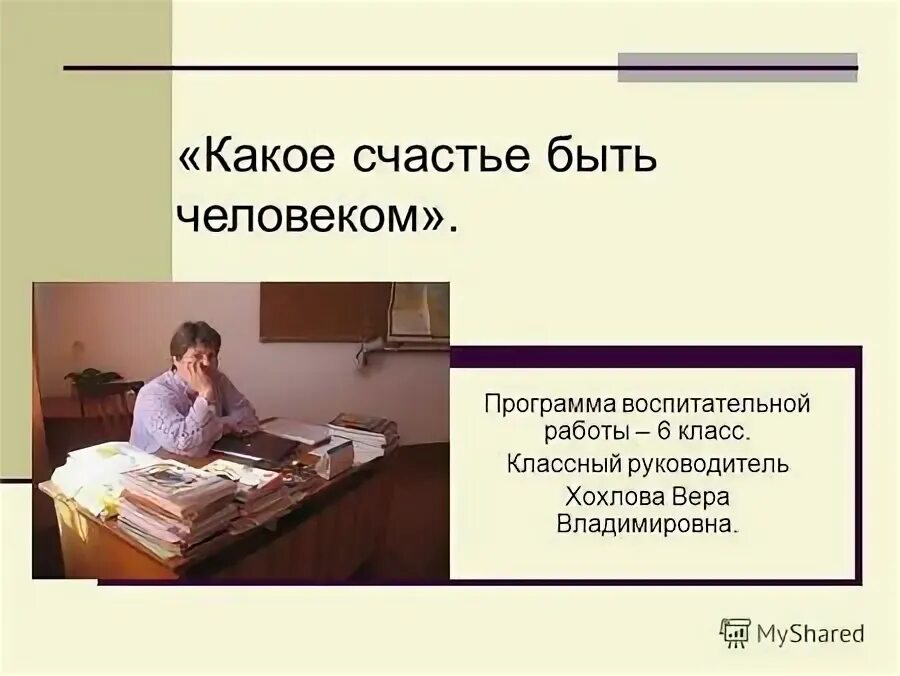 «Какое счастье быть человеком».

Программа воспитательной работы – 6 класс.
Классный руководитель
Хохлова Вера Владимировна.

MyShared